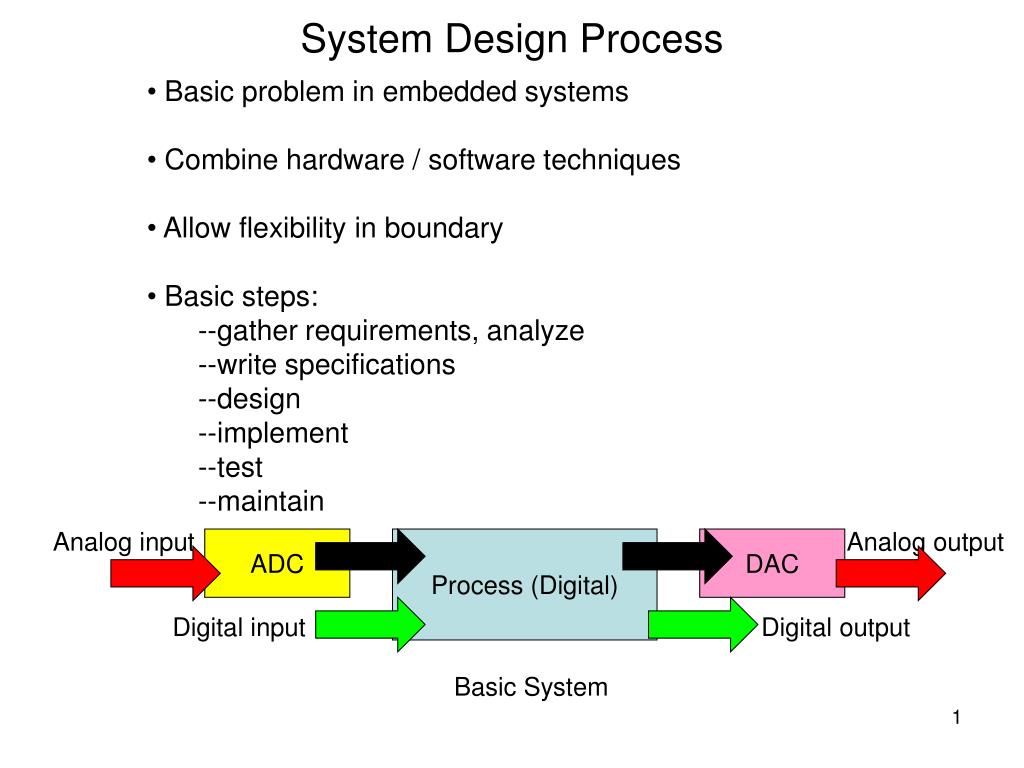 System Design Process

• Basic problem in embedded systems

• Combine hardware / software techniques

• Allow flexibility in boundary

• Basic steps:
--gather requirements, analyze
--write specifications
--design
--implement
--test
--maintain

Analog input
ADC
Process (Digital)
DAC
Analog output
Digital input
Digital output

Basic System

1